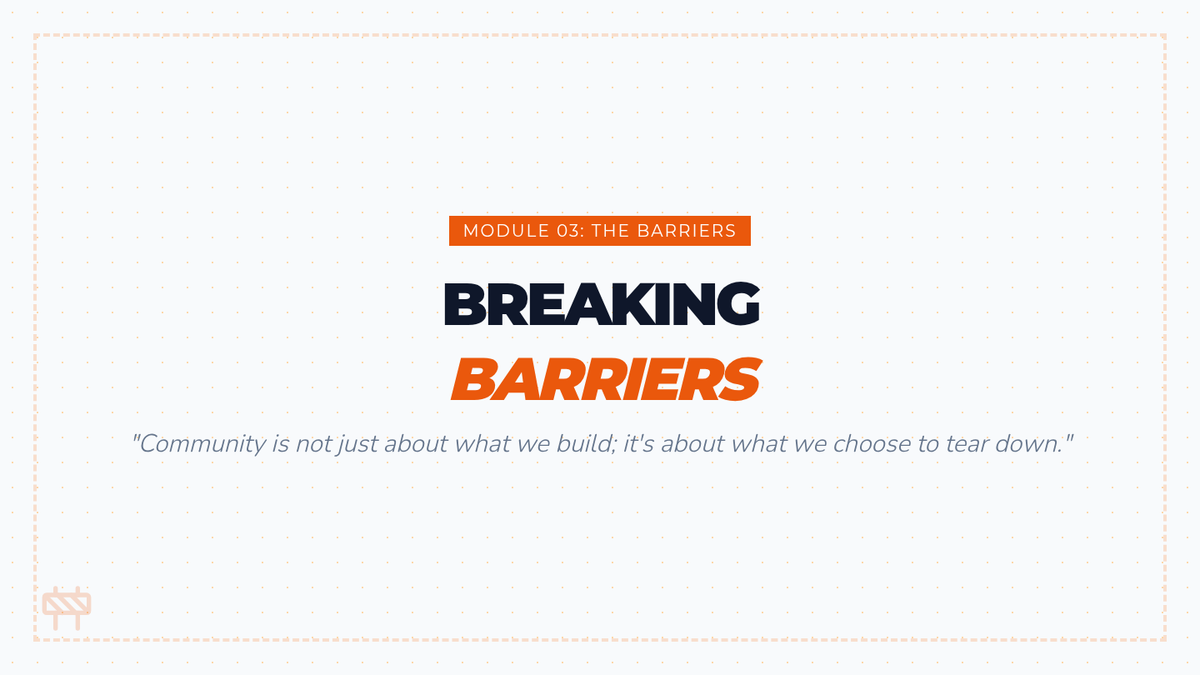 MODULE 03: THE BARRIERS

BREAKING
BARRIERS

"Community is not just about what we build; it's about what we choose to tear down."